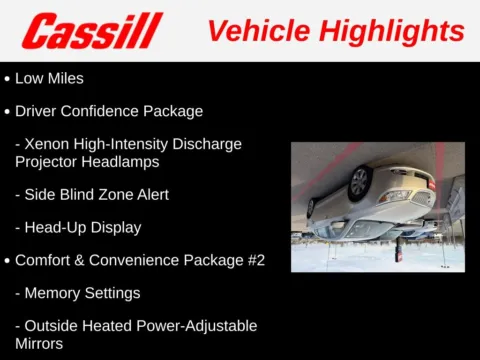 Cassill Vehicle Highlights

• Low Miles

• Driver Confidence Package

- Xenon High-Intensity Discharge Projector Headlamps

- Side Blind Zone Alert

- Head-Up Display

• Comfort & Convenience Package #2

- Memory Settings

- Outside Heated Power-Adjustable Mirrors